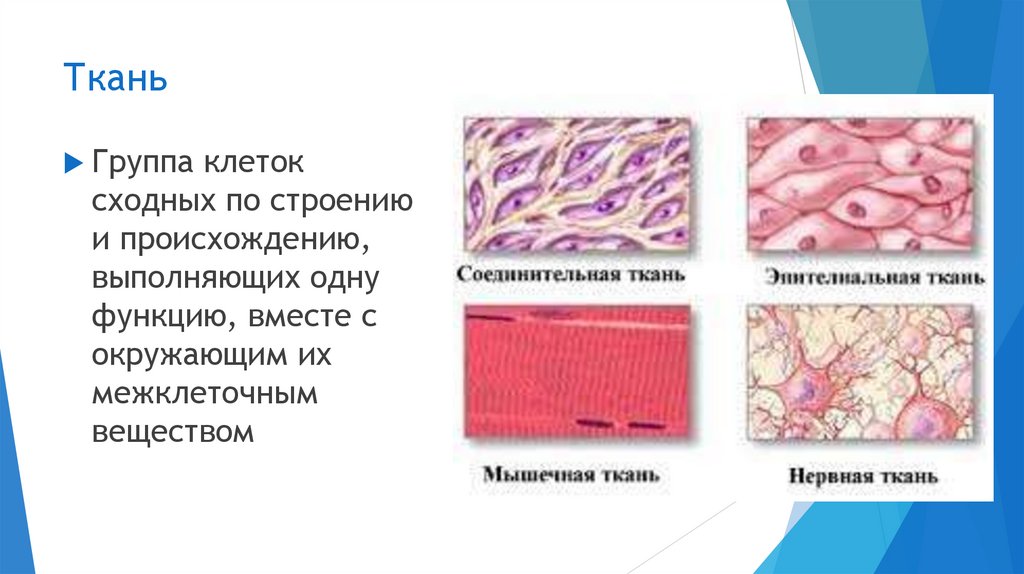 Ткань

Группа клеток сходных по строению и происхождению, выполняющих одну функцию, вместе с окружающим их межклеточным веществом

Соединительная ткань

Эпителиальная ткань

Мышечная ткань

Нервная ткань